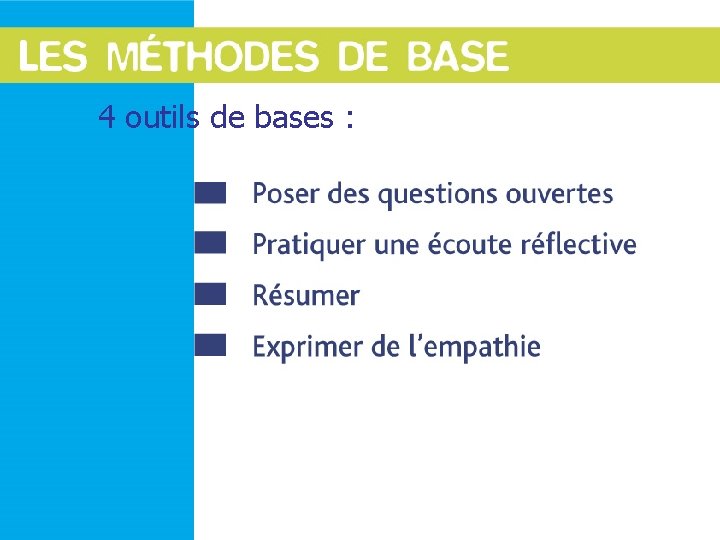 LES MÉTHODES DE BASE

4 outils de bases :

Poser des questions ouvertes

Pratiquer une écoute réflective

Résumer

Exprimer de l'empathie